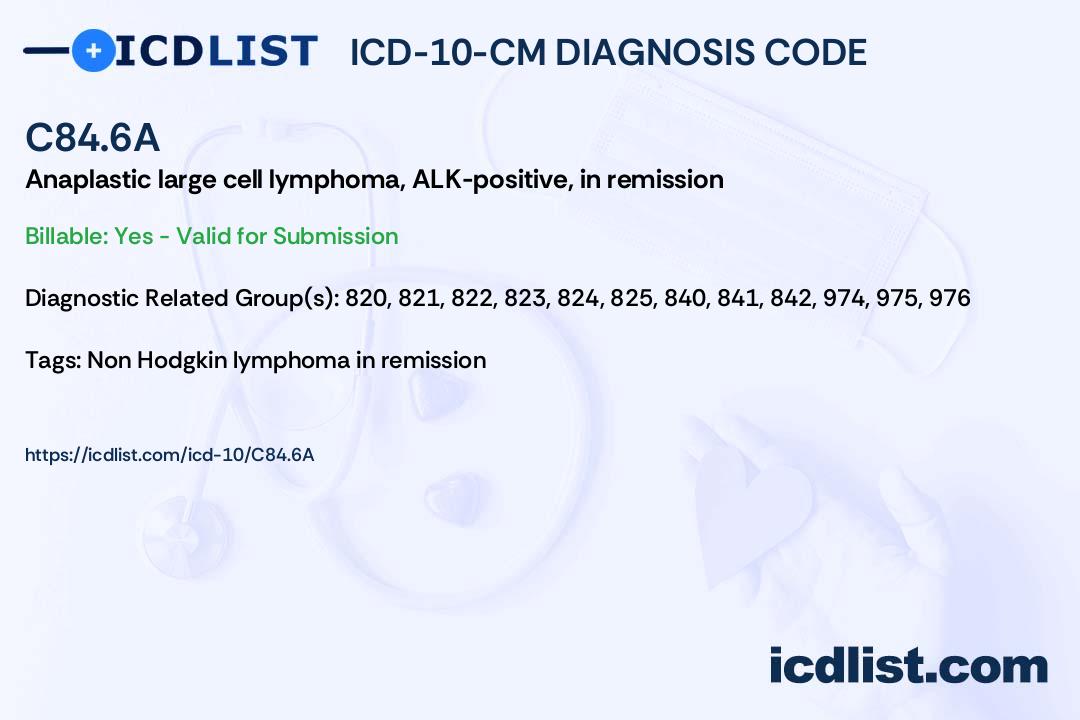 ICDLIST ICD-10-CM DIAGNOSIS CODE

C84.6A

Anaplastic large cell lymphoma, ALK-positive, in remission

Billable: Yes - Valid for Submission

Diagnostic Related Group(s): 820, 821, 822, 823, 824, 825, 840, 841, 842, 974, 975, 976

Tags: Non Hodgkin lymphoma in remission

https://icdlist.com/icd-10/C84.6A

icdlist.com